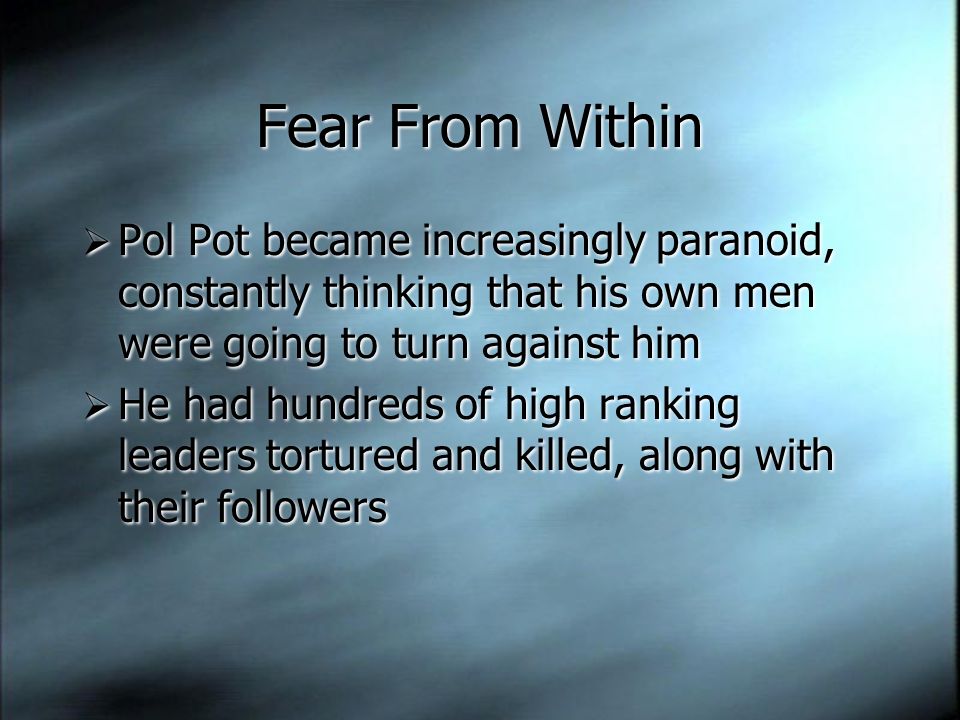 Fear From Within

➢ Pol Pot became increasingly paranoid, constantly thinking that his own men were going to turn against him

➢ He had hundreds of high ranking leaders tortured and killed, along with their followers